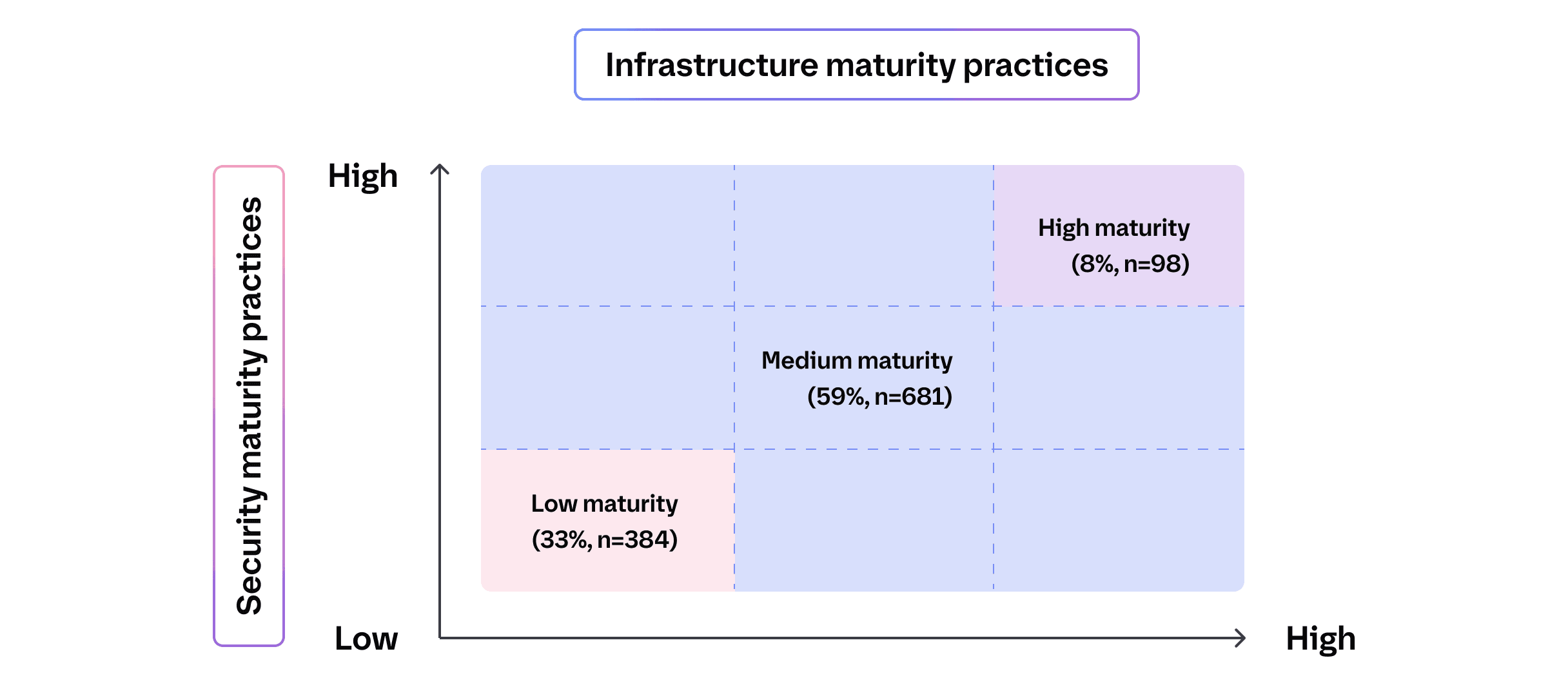 Infrastructure maturity practices

Security maturity practices

High

High maturity
(8%, n=98)

Medium maturity
(59%, n=681)

Low maturity
(33%, n=384)

Low

High